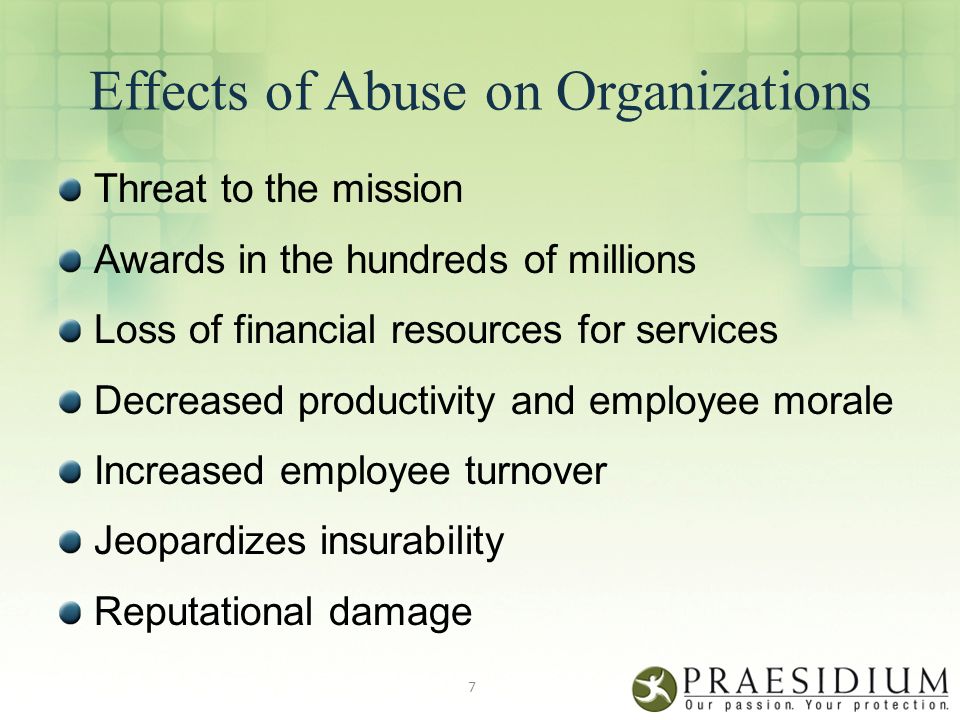 Effects of Abuse on Organizations

Threat to the mission

Awards in the hundreds of millions

Loss of financial resources for services

Decreased productivity and employee morale

Increased employee turnover

Jeopardizes insurability

Reputational damage

7

PRAESIDIUM
Our passion. Your protection.